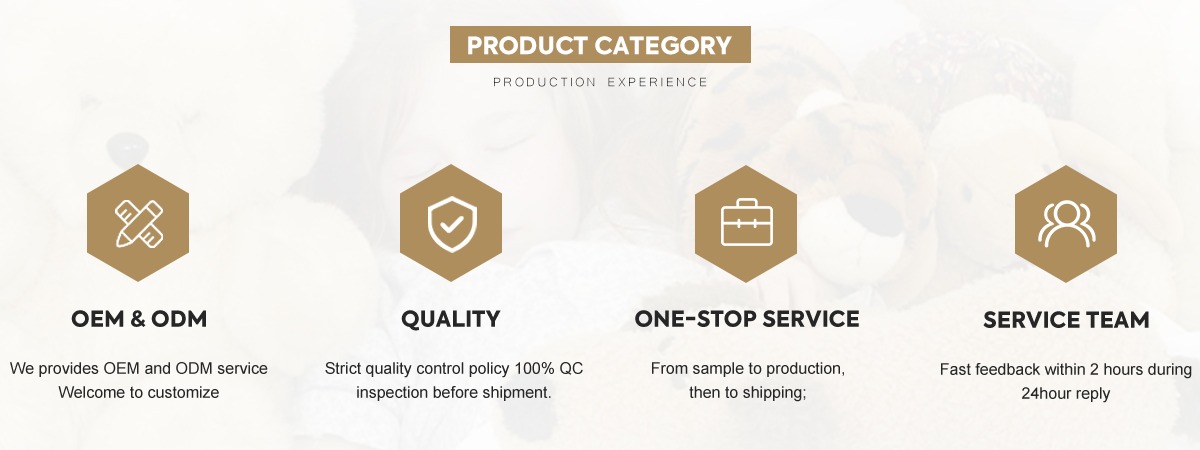 PRODUCT CATEGORY

PRODUCTION EXPERIENCE

OEM & ODM

We provides OEM and ODM service Welcome to customize

QUALITY

Strict quality control policy 100% QC inspection before shipment.

ONE-STOP SERVICE

From sample to production, then to shipping;

SERVICE TEAM

Fast feedback within 2 hours during 24hour reply